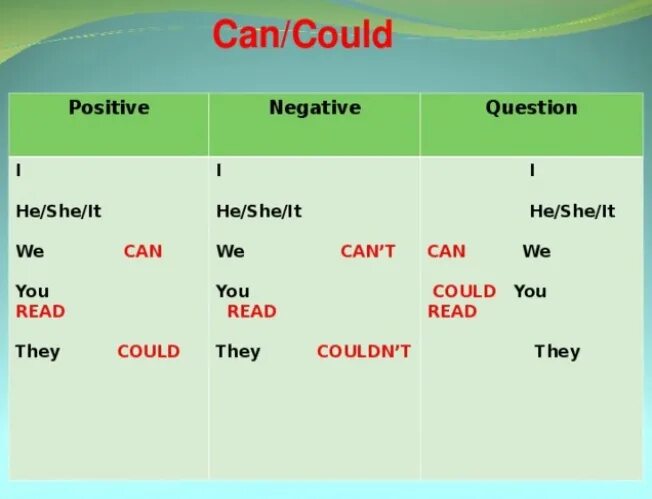 Can/Could

| Positive | Negative | Question |
|---|---|---|
| I<br>He/She/It<br>We CAN<br>You<br>READ<br>They COULD | I<br>He/She/It<br>We CAN'T<br>You<br>READ<br>They COULDN'T | I<br>He/She/It<br>CAN We<br>COULD You<br>READ<br>They |